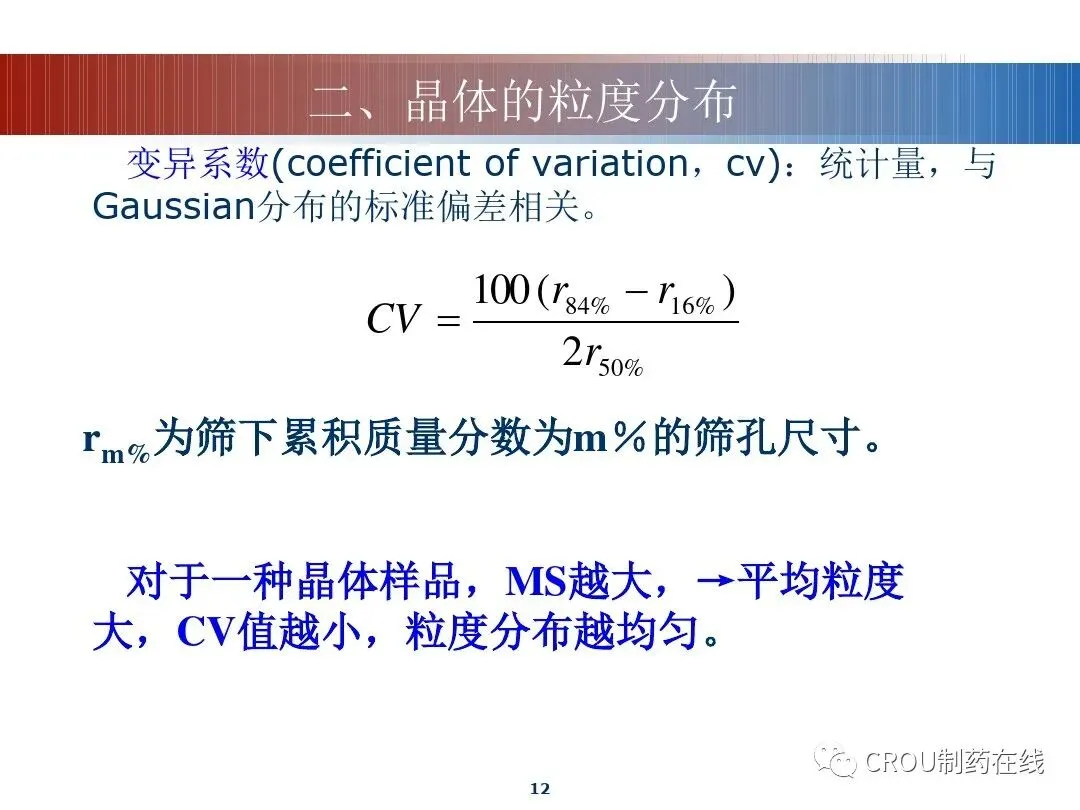 二、晶体的粒度分布

变异系数(coefficient of variation，cv)：统计量，与Gaussian分布的标准偏差相关。

$CV = \frac{100(r_{84\%} - r_{16\%})}{2r_{50\%}}$

$r_{m\%}$为筛下累积质量分数为m％的筛孔尺寸。

对于一种晶体样品，MS越大，→平均粒度大，CV值越小，粒度分布越均匀。

CROU制药在线

12